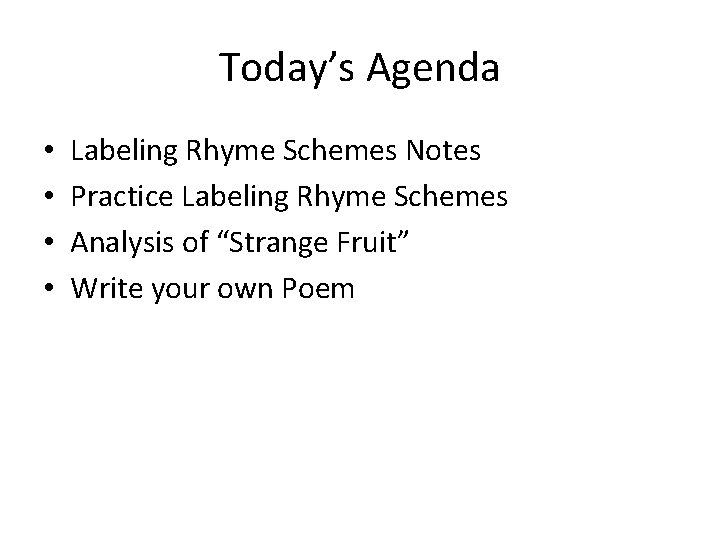 Today’s Agenda

• Labeling Rhyme Schemes Notes
• Practice Labeling Rhyme Schemes
• Analysis of “Strange Fruit”
• Write your own Poem